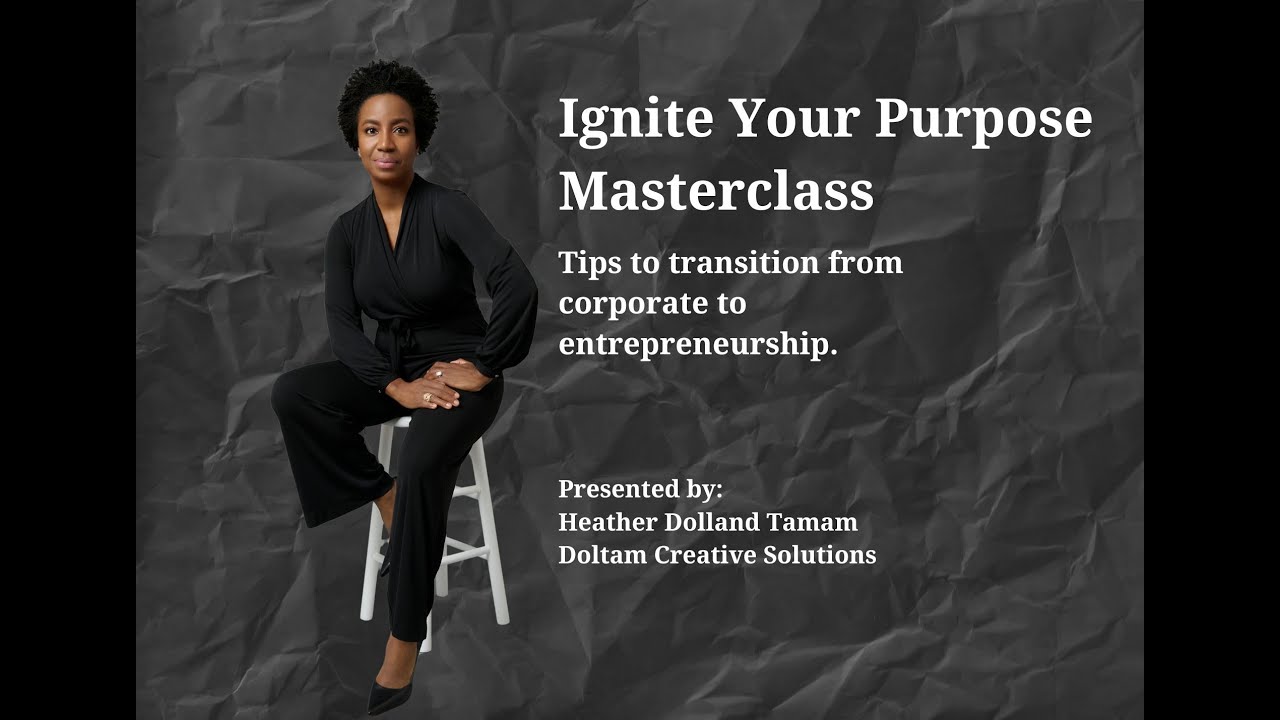 Ignite Your Purpose Masterclass

Tips to transition from corporate to entrepreneurship.

Presented by:
Heather Dolland Tamam
Doltam Creative Solutions